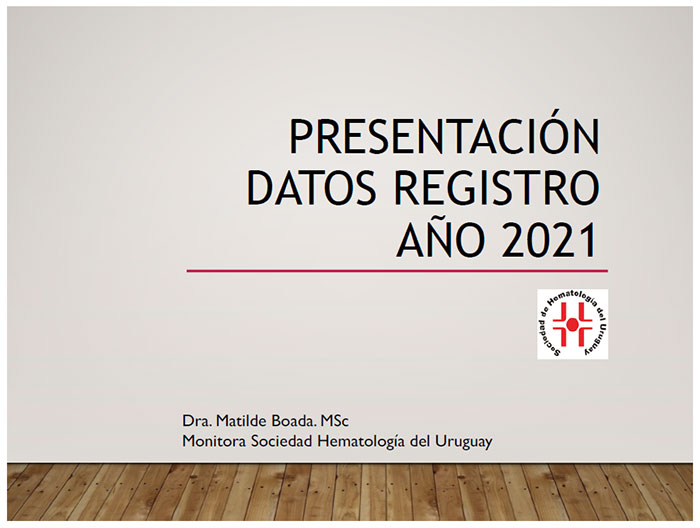 PRESENTACIÓN DATOS REGISTRO AÑO 2021

Sociedad de Hematología del Uruguay

Dra. Matilde Boada. MSc
Monitora Sociedad Hematología del Uruguay